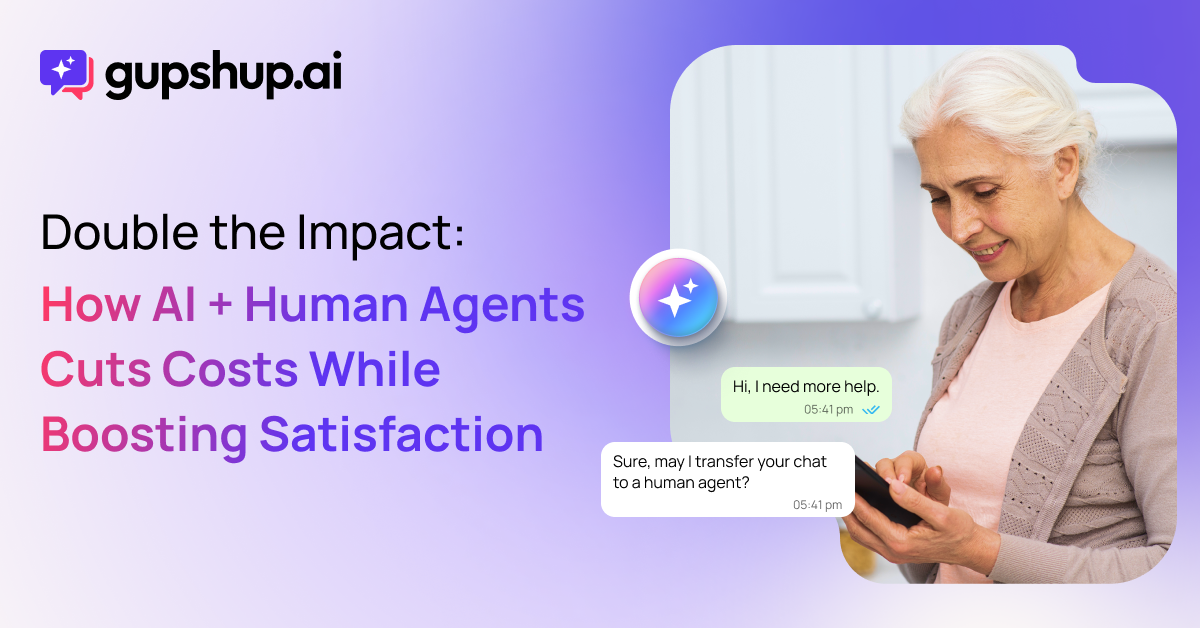 gupshup.ai

Double the Impact:
How AI + Human Agents Cuts Costs While Boosting Satisfaction

Hi, I need more help.
05:41 pm

Sure, may I transfer your chat to a human agent?
05:41 pm